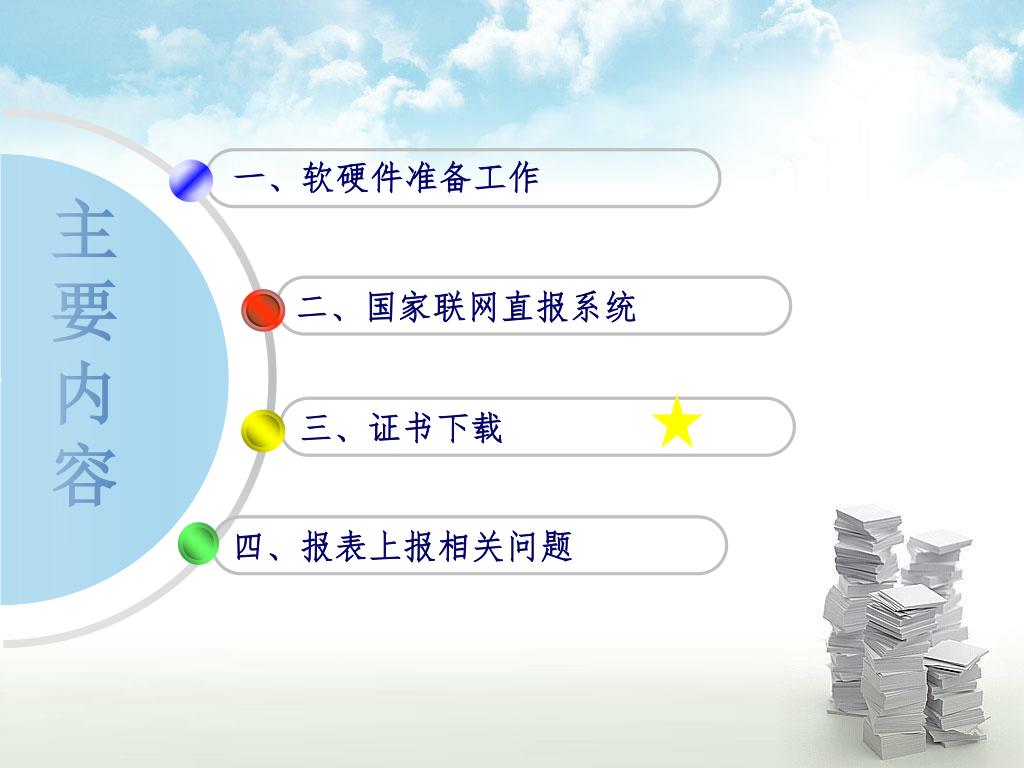 主要内容

一、软硬件准备工作

二、国家联网直报系统

三、证书下载

四、报表上报相关问题